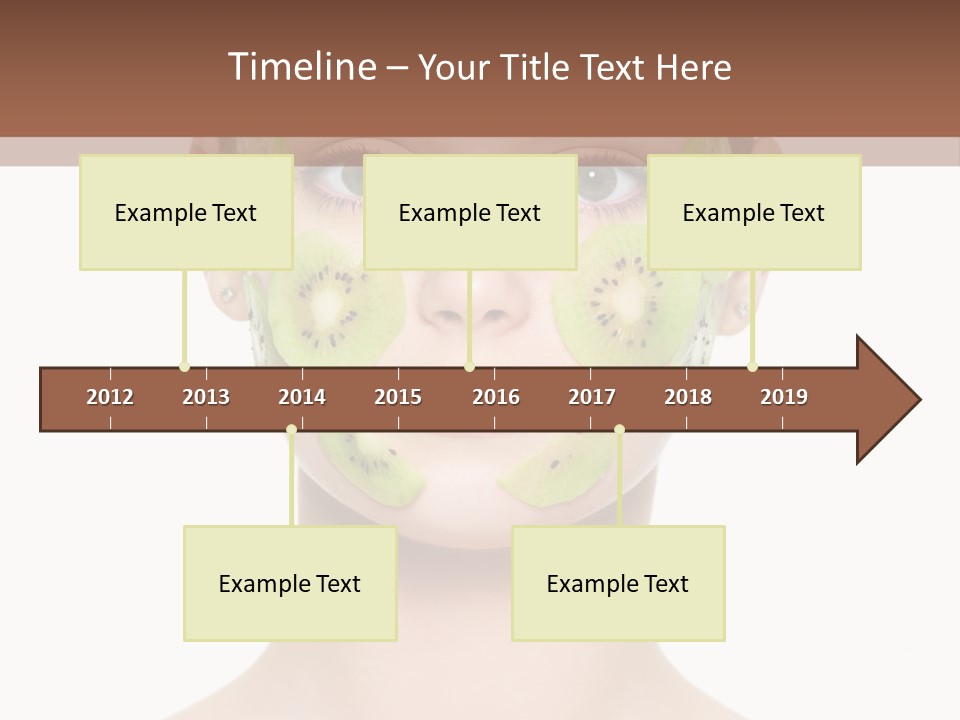 Timeline – Your Title Text Here

Example Text

Example Text

Example Text

2012
2013
2014
2015
2016
2017
2018
2019

Example Text

Example Text